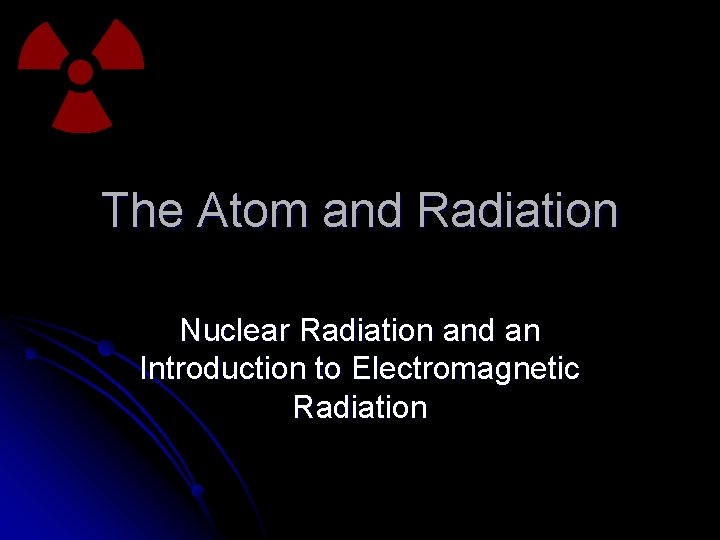 The Atom and Radiation

Nuclear Radiation and an Introduction to Electromagnetic Radiation